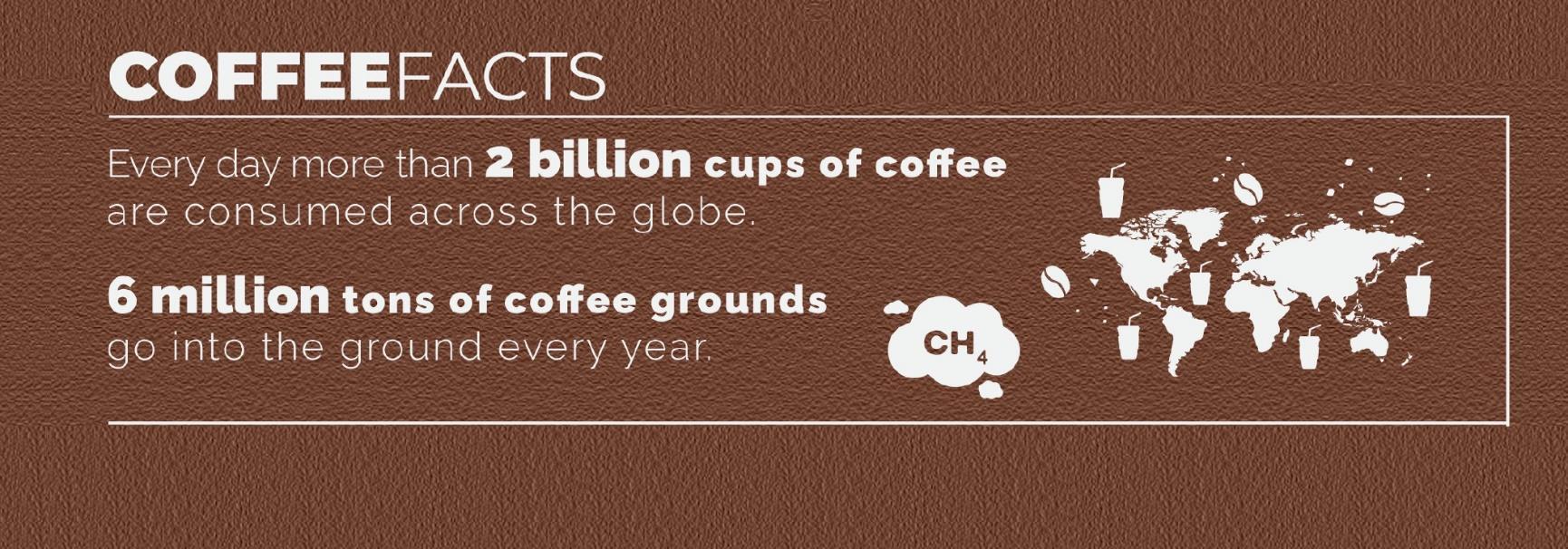 COFFEEFACTS

Every day more than 2 billion cups of coffee are consumed across the globe.

6 million tons of coffee grounds go into the ground every year.

$CH_4$